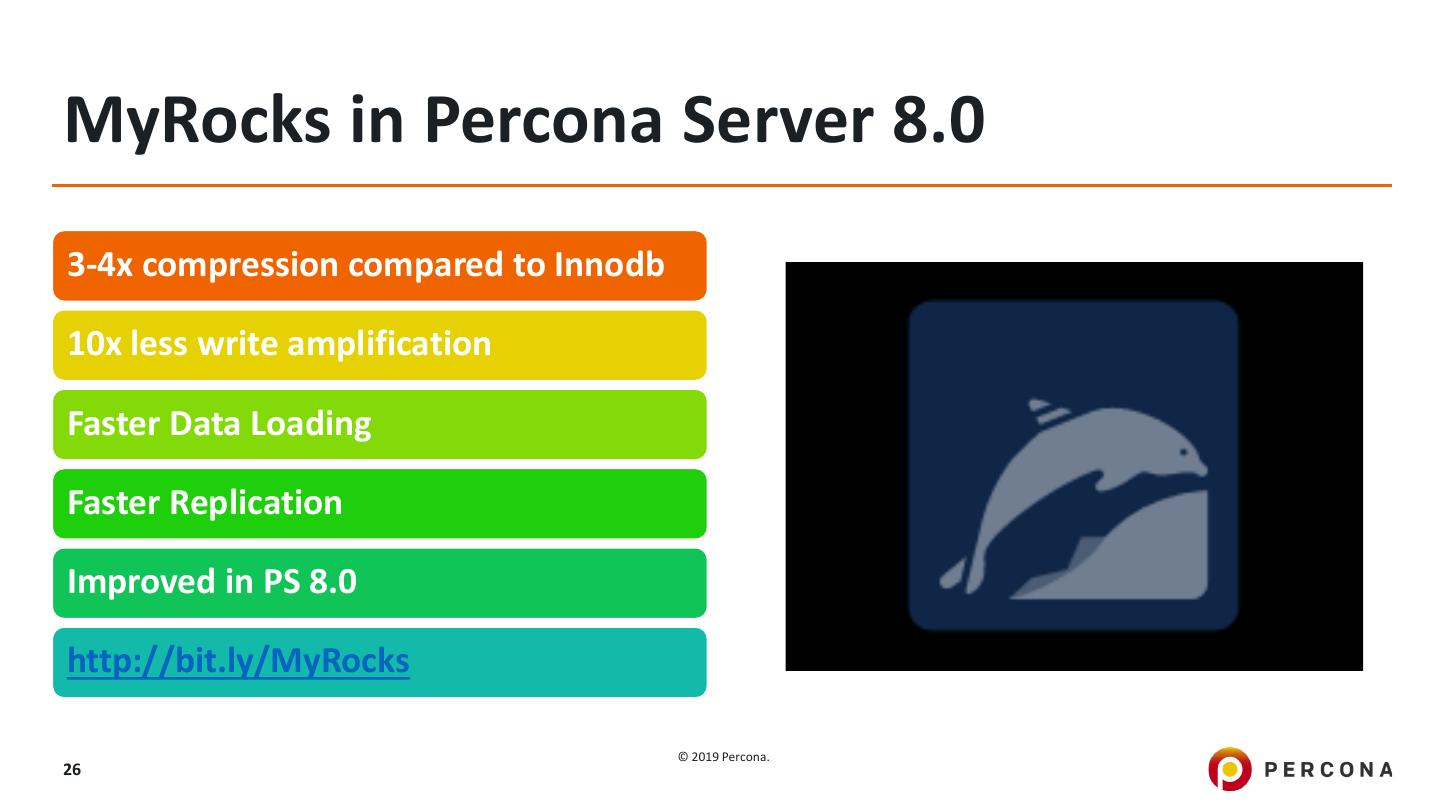 MyRocks in Percona Server 8.0

3-4x compression compared to Innodb

10x less write amplification

Faster Data Loading

Faster Replication

Improved in PS 8.0

http://bit.ly/MyRocks

26

© 2019 Percona.

PERCONA